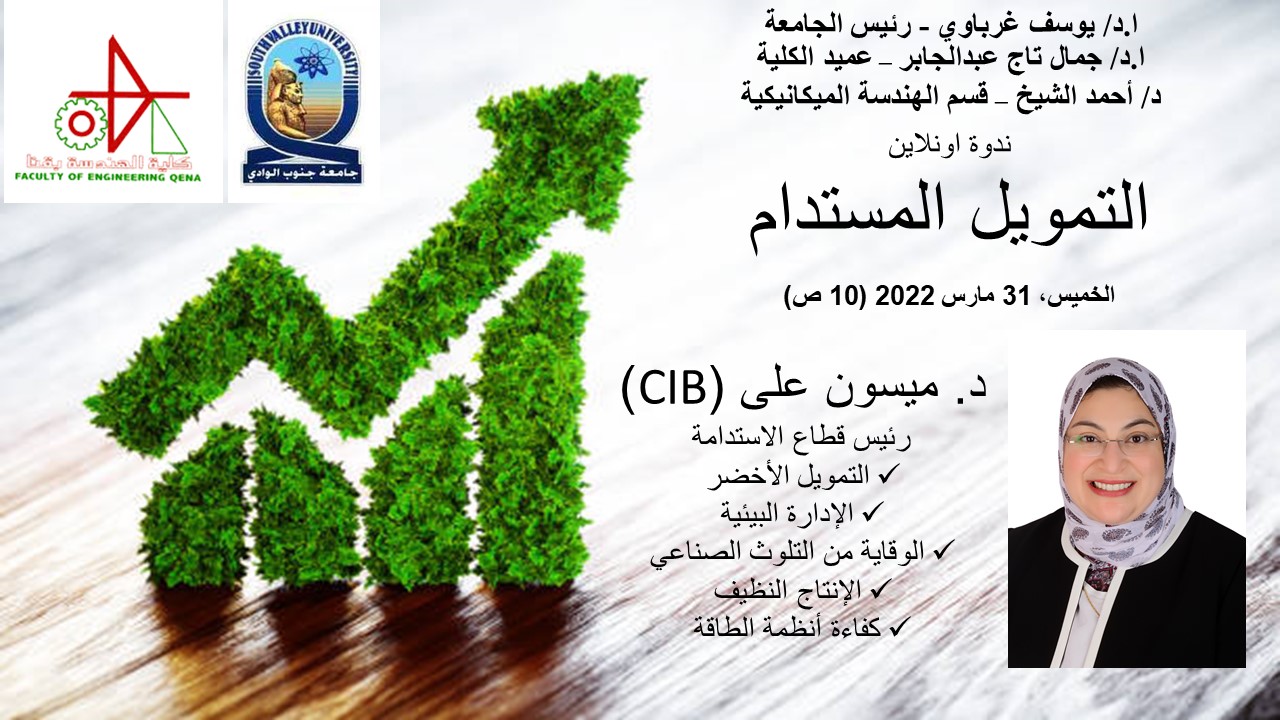 كلية الهندسة بقنا
FACULTY OF ENGINEERING QENA

SOUTH VALLEY UNIVERSITY
جامعة جنوب الوادي

ا.د/ يوسف غرباوي - رئيس الجامعة
ا.د/ جمال تاج عبدالجابر _ عميد الكلية
د/ أحمد الشيخ _ قسم الهندسة الميكانيكية

ندوة اونلاين

التمويل المستدام

الخميس، 31 مارس 2022 (10 ص)

د. ميسون على (CIB)

رئيس قطاع الاستدامة
✓ التمويل الأخضر
✓ الإدارة البيئية
✓ الوقاية من التلوث الصناعي
✓ الإنتاج النظيف
✓ كفاءة أنظمة الطاقة